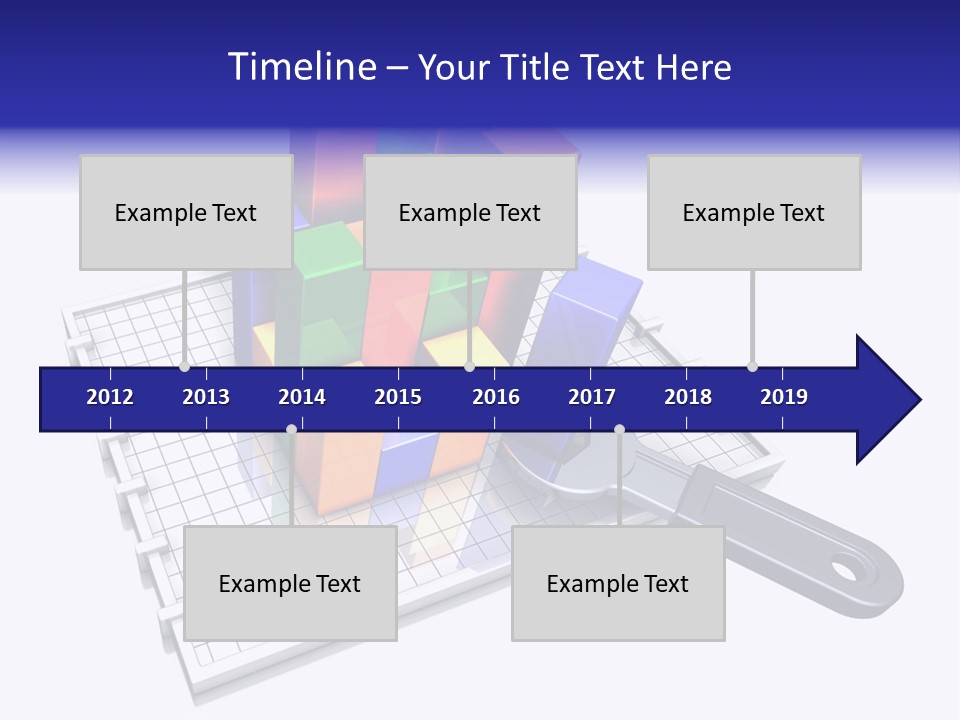 Timeline – Your Title Text Here

Example Text

Example Text

Example Text

2012 2013 2014 2015 2016 2017 2018 2019

Example Text

Example Text